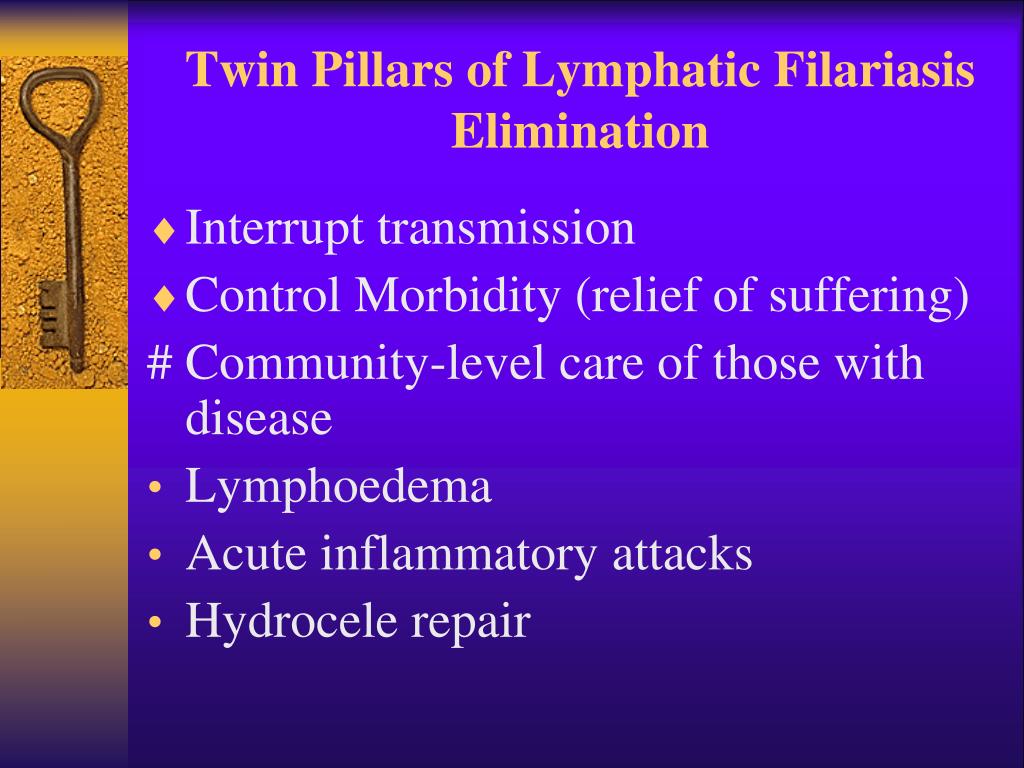 Twin Pillars of Lymphatic Filariasis Elimination

♦ Interrupt transmission
♦ Control Morbidity (relief of suffering)
# Community-level care of those with disease
• Lymphoedema
• Acute inflammatory attacks
• Hydrocele repair